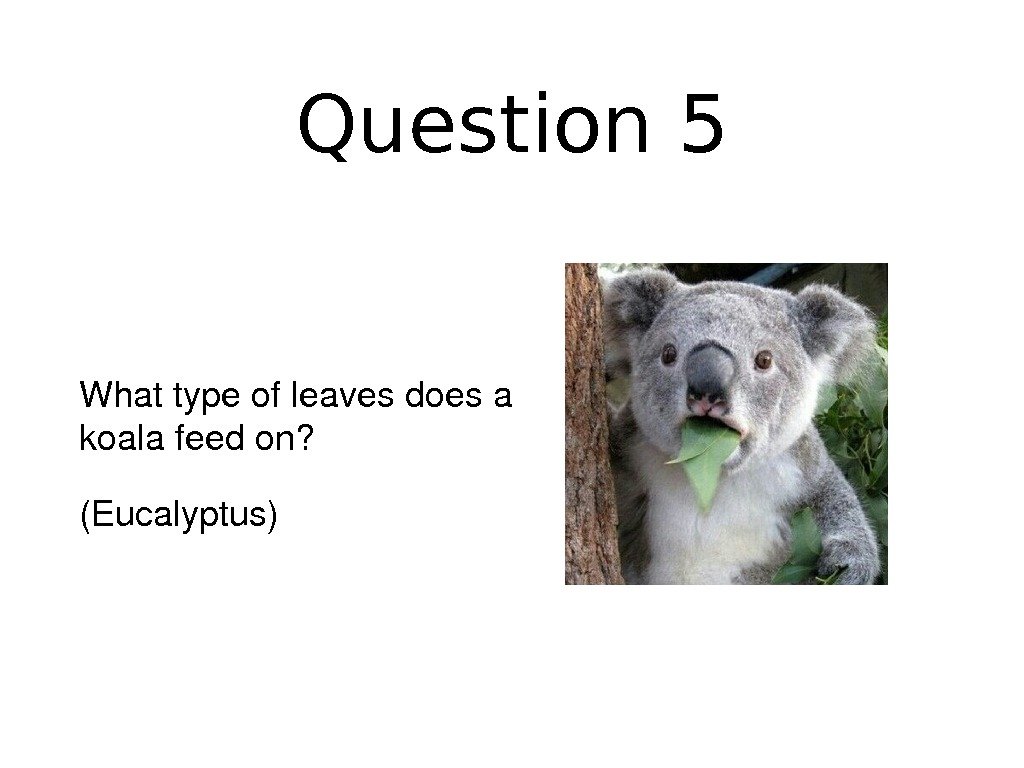 Question 5

What type of leaves does a koala feed on?

(Eucalyptus)